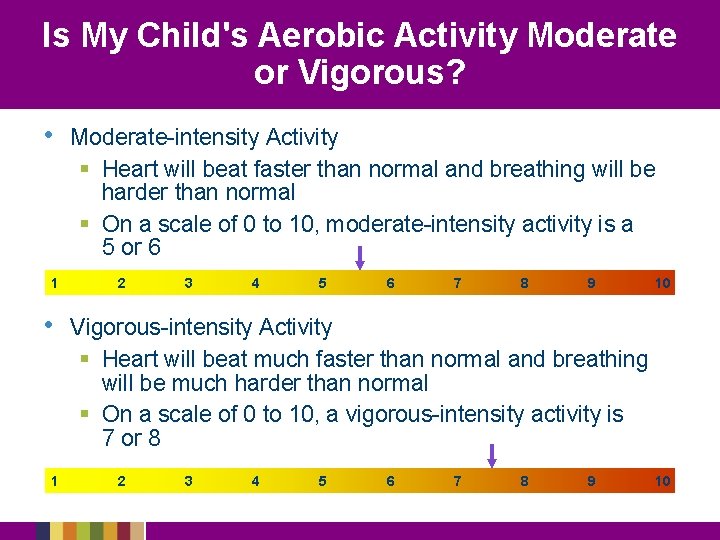 Is My Child's Aerobic Activity Moderate or Vigorous?

• Moderate-intensity Activity
 ▪ Heart will beat faster than normal and breathing will be harder than normal
 ▪ On a scale of 0 to 10, moderate-intensity activity is a 5 or 6

1 2 3 4 5 6 7 8 9 10

• Vigorous-intensity Activity
 ▪ Heart will beat much faster than normal and breathing will be much harder than normal
 ▪ On a scale of 0 to 10, a vigorous-intensity activity is 7 or 8

1 2 3 4 5 6 7 8 9 10